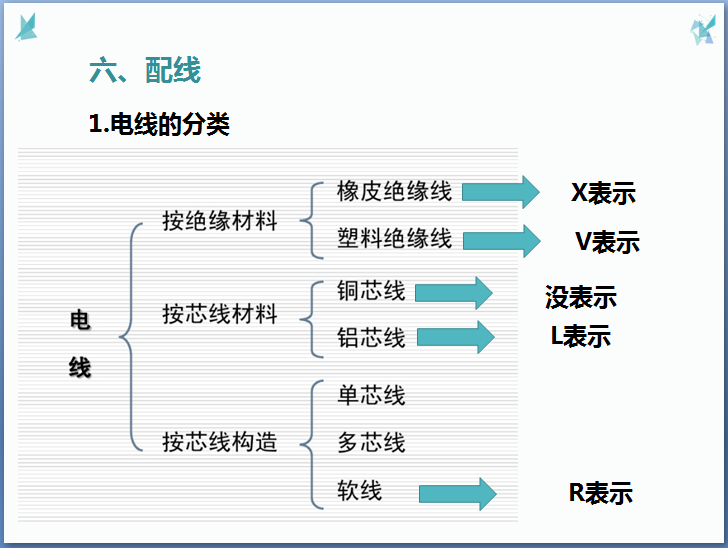 六、配线

1.电线的分类

电线

按绝缘材料
橡皮绝缘线 X表示
塑料绝缘线 V表示

按芯线材料
铜芯线 没表示
铝芯线 L表示

按芯线构造
单芯线
多芯线
软线 R表示